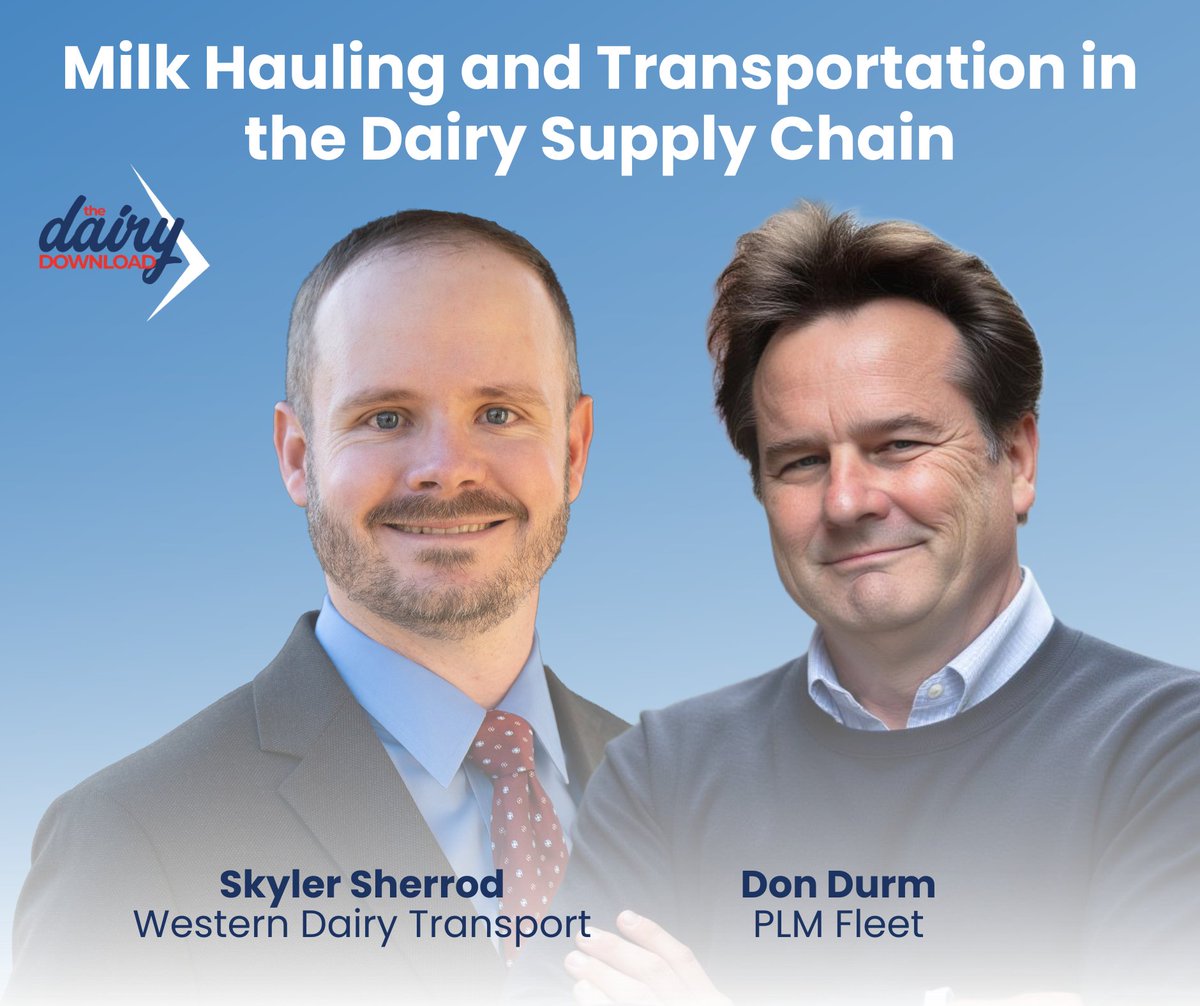 Milk Hauling and Transportation in the Dairy Supply Chain

the dairy DOWNLOAD

Skyler Sherrod
Western Dairy Transport

Don Durm
PLM Fleet